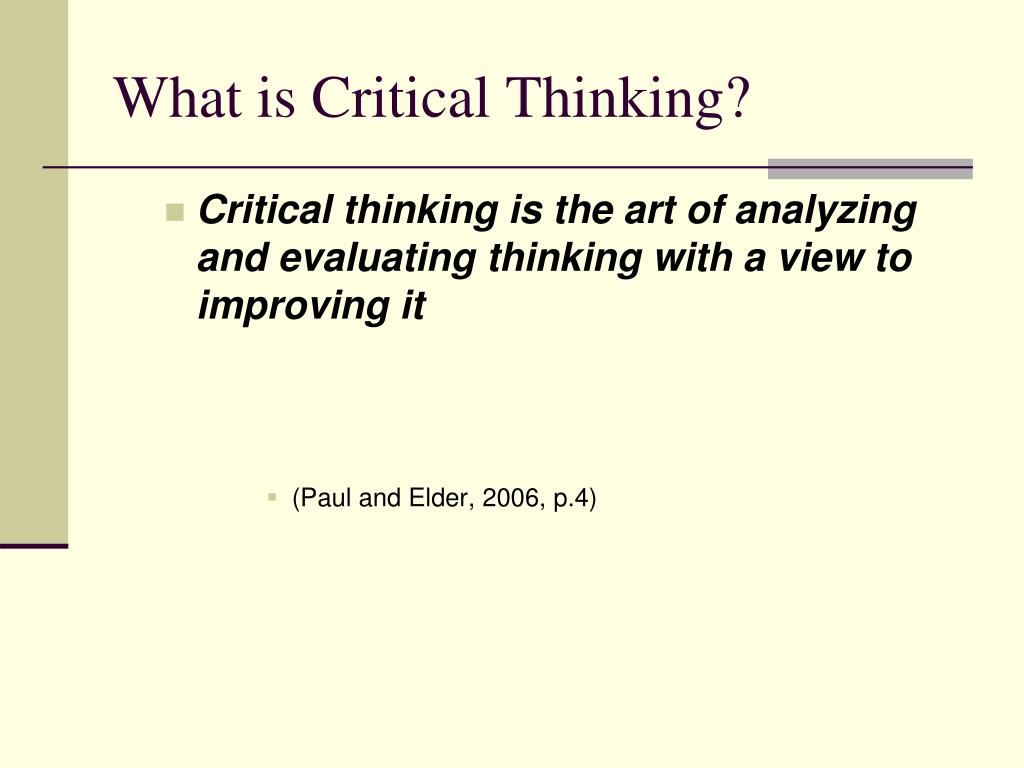 What is Critical Thinking?

Critical thinking is the art of analyzing and evaluating thinking with a view to improving it

(Paul and Elder, 2006, p.4)